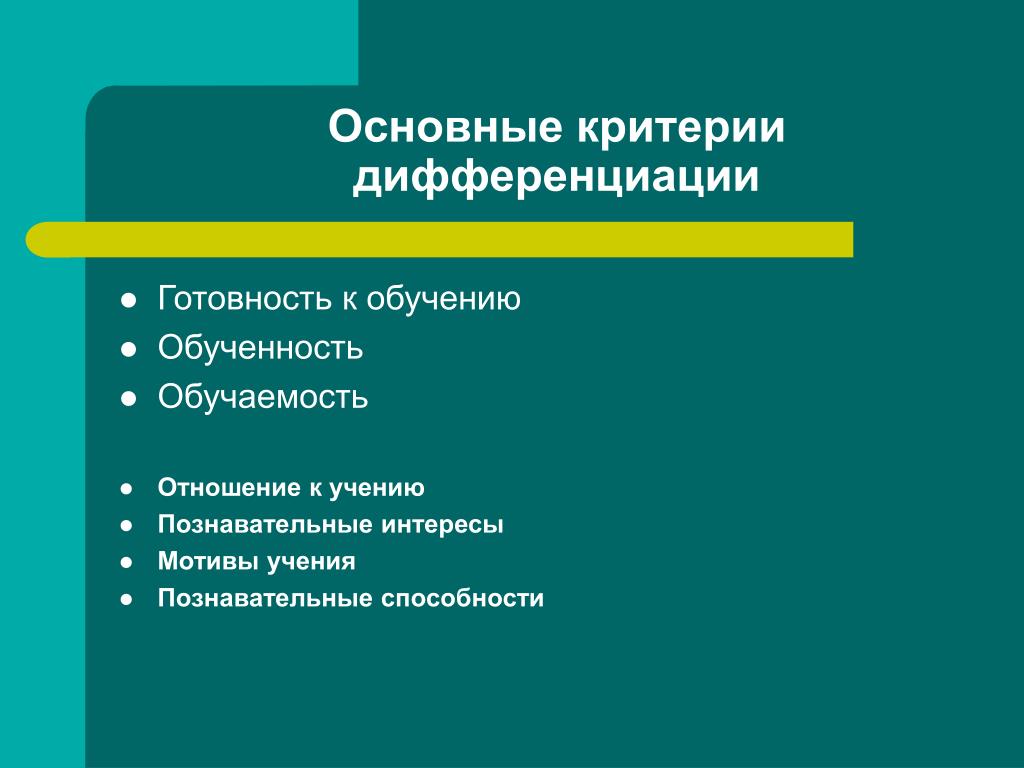 Основные критерии дифференциации

- Готовность к обучению
- Обученность
- Обучаемость

- Отношение к учению
- Познавательные интересы
- Мотивы учения
- Познавательные способности